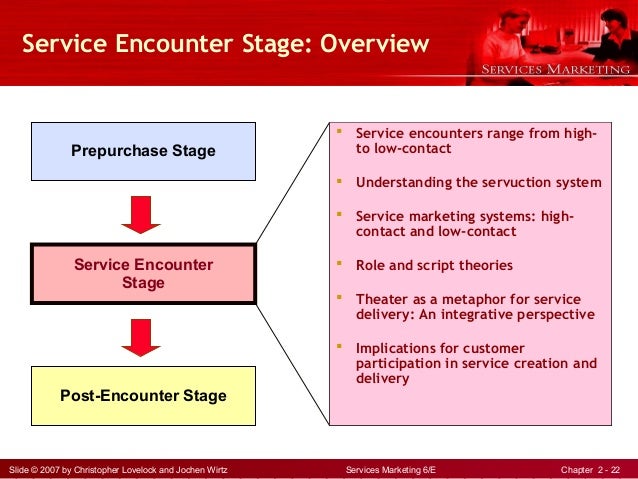 Service Encounter Stage: Overview

SERVICES MARKETING

Prepurchase Stage

Service Encounter Stage

Post-Encounter Stage

- Service encounters range from high- to low-contact
- Understanding the servuction system
- Service marketing systems: high-contact and low-contact
- Role and script theories
- Theater as a metaphor for service delivery: An integrative perspective
- Implications for customer participation in service creation and delivery

Slide © 2007 by Christopher Lovelock and Jochen Wirtz Services Marketing 6/E Chapter 2 - 22